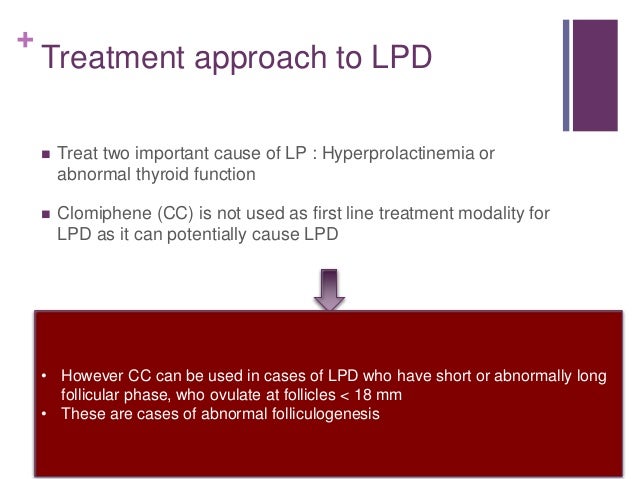 + Treatment approach to LPD

■ Treat two important cause of LP : Hyperprolactinemia or abnormal thyroid function

■ Clomiphene (CC) is not used as first line treatment modality for LPD as it can potentially cause LPD

• However CC can be used in cases of LPD who have short or abnormally long follicular phase, who ovulate at follicles < 18 mm
• These are cases of abnormal folliculogenesis